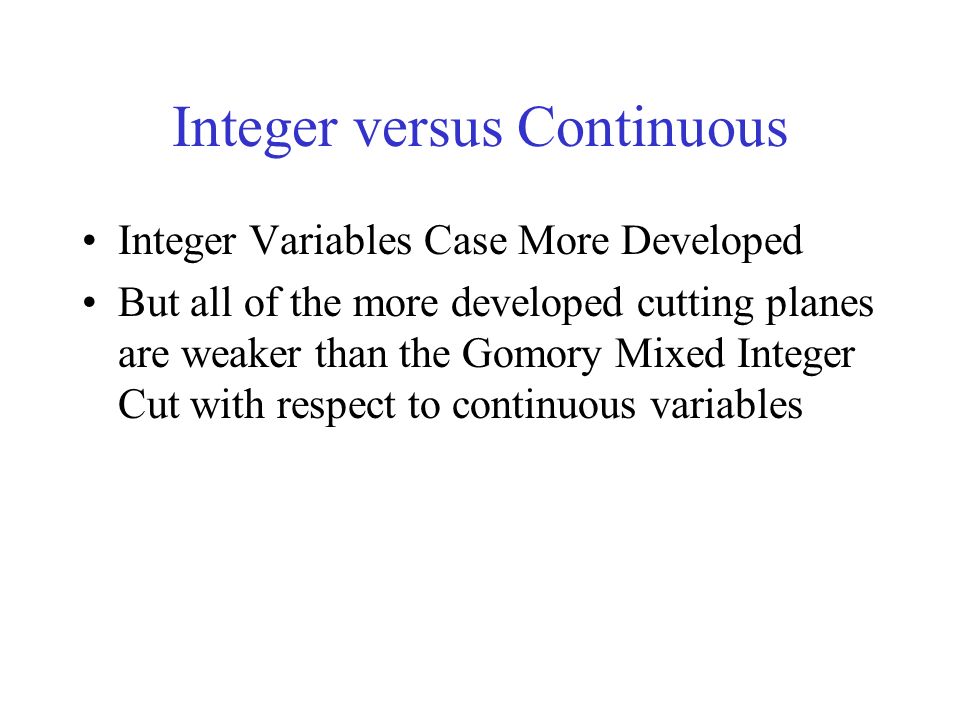 Integer versus Continuous

• Integer Variables Case More Developed
• But all of the more developed cutting planes are weaker than the Gomory Mixed Integer Cut with respect to continuous variables